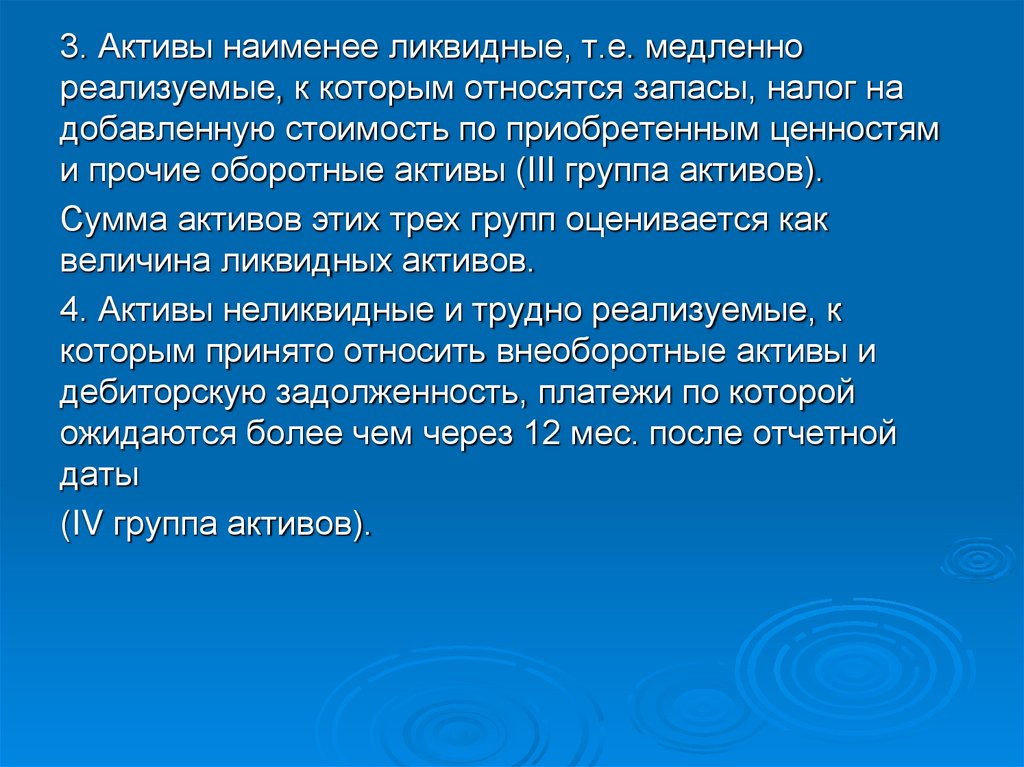 3. Активы наименее ликвидные, т.е. медленно реализуемые, к которым относятся запасы, налог на добавленную стоимость по приобретенным ценностям и прочие оборотные активы (III группа активов).

Сумма активов этих трех групп оценивается как величина ликвидных активов.

4. Активы неликвидные и трудно реализуемые, к которым принято относить внеоборотные активы и дебиторскую задолженность, платежи по которой ожидаются более чем через 12 мес. после отчетной даты

(IV группа активов).